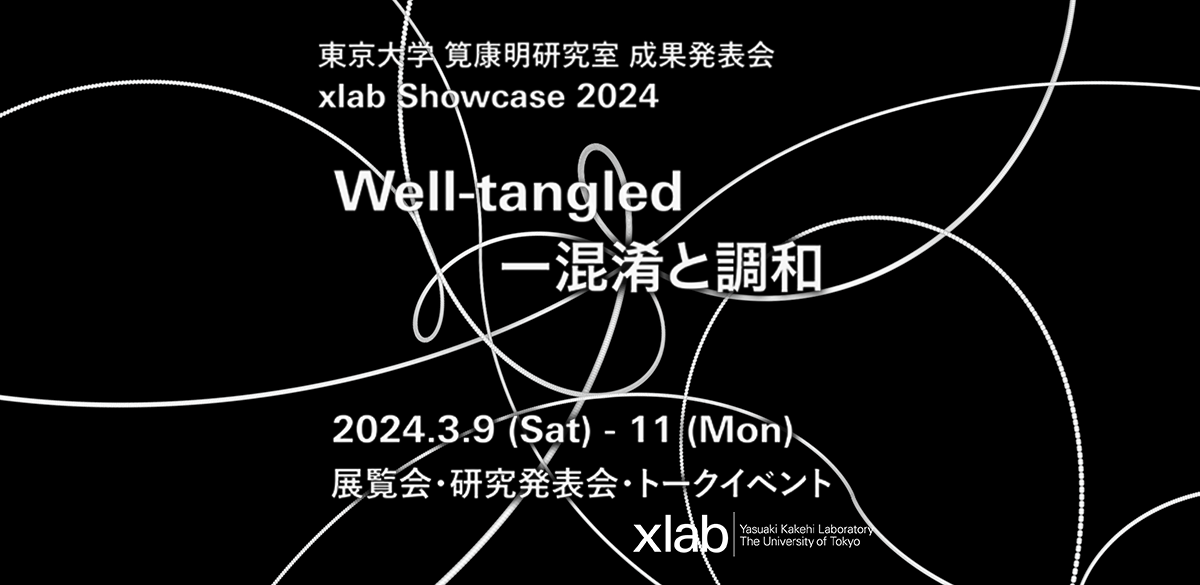 東京大学 筧康明研究室 成果発表会
xlab Showcase 2024

Well-tangled
ー混淆と調和

2024.3.9 (Sat) - 11 (Mon)
展覧会・研究発表会・トークイベント

xlab Yasuaki Kakehi Laboratory The University of Tokyo